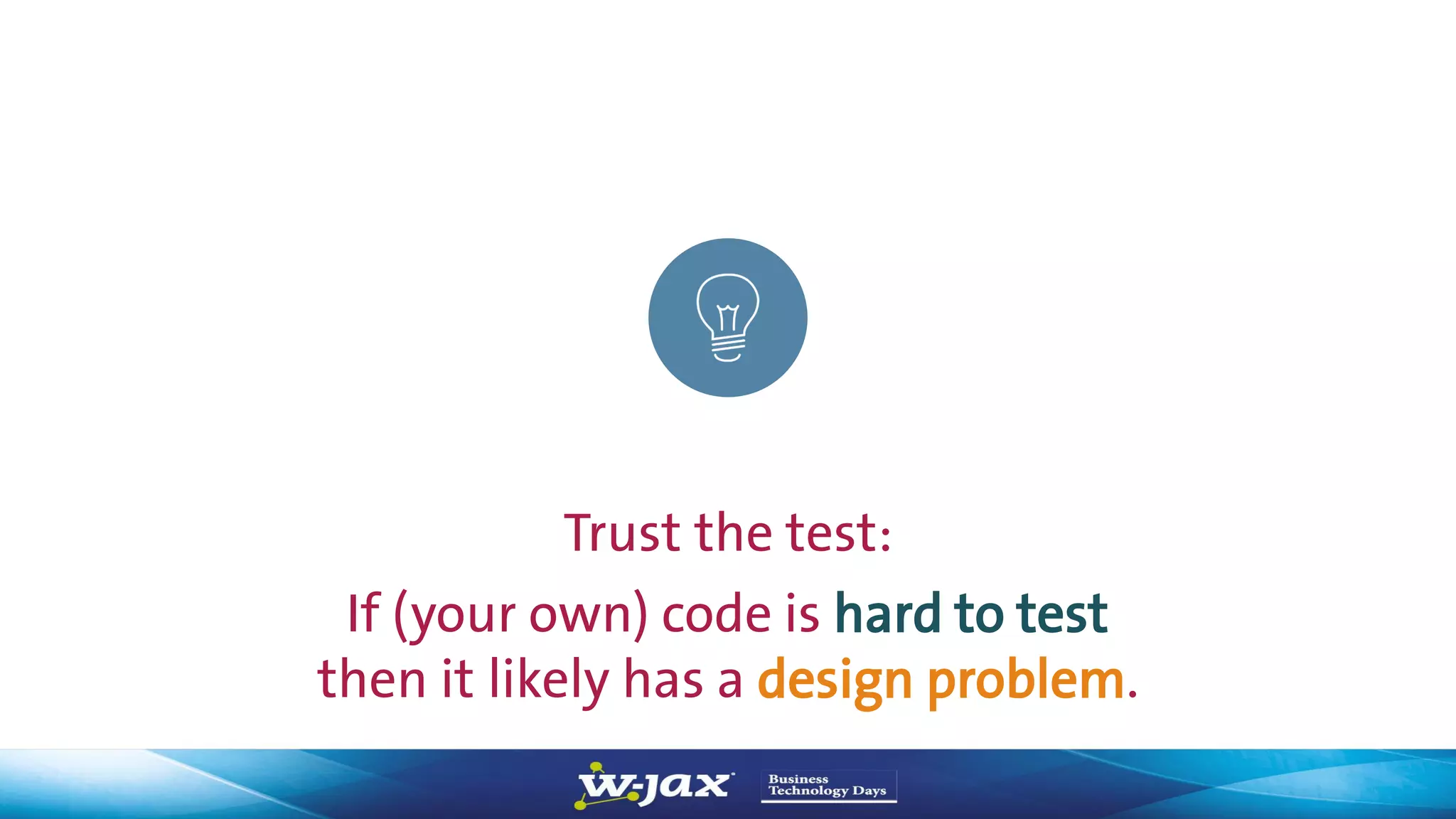 Trust the test:

If (your own) code is hard to test then it likely has a design problem.

w-jax

Business Technology Days